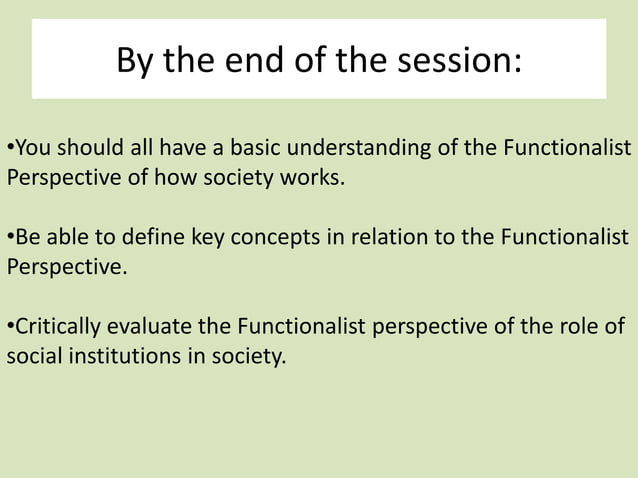 By the end of the session:

•You should all have a basic understanding of the Functionalist Perspective of how society works.

•Be able to define key concepts in relation to the Functionalist Perspective.

•Critically evaluate the Functionalist perspective of the role of social institutions in society.